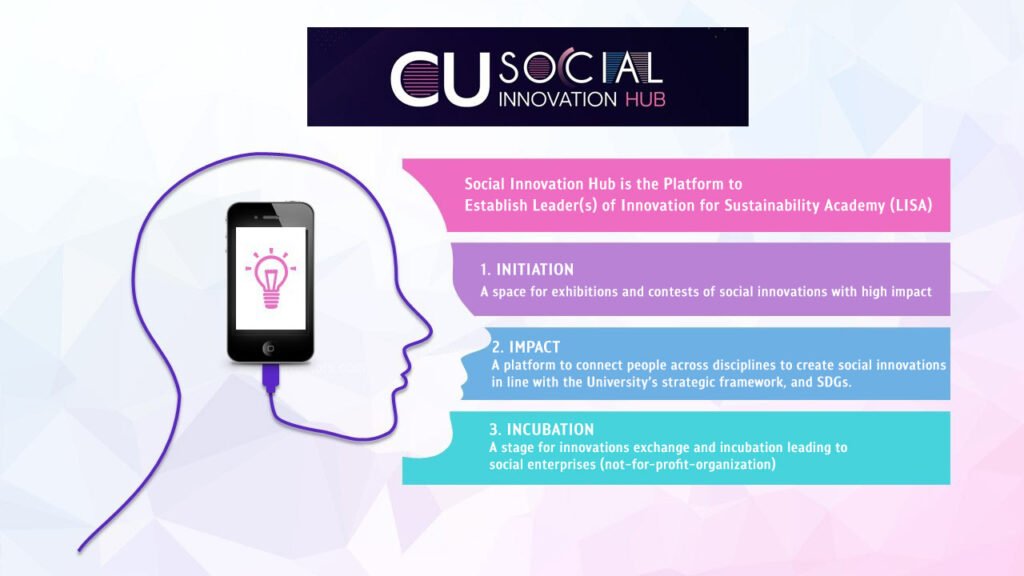 CU SOCIAL INNOVATION HUB

Social Innovation Hub is the Platform to Establish Leader(s) of Innovation for Sustainability Academy (LISA)

1. INITIATION
A space for exhibitions and contests of social innovations with high impact

2. IMPACT
A platform to connect people across disciplines to create social innovations in line with the University's strategic framework, and SDGs.

3. INCUBATION
A stage for innovations exchange and incubation leading to social enterprises (not-for-profit-organization)